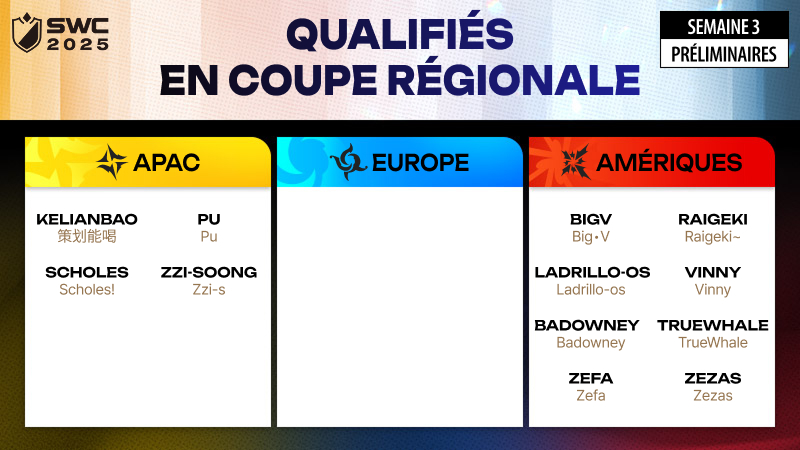 SWC 2025

QUALIFIÉS EN COUPE RÉGIONALE

SEMAINE 3
PRÉLIMINAIRES

APAC

KELIANBAO
策划能喝

PU
Pu

SCHOLES
Scholes!

ZZI-SOONG
Zzi-s

EUROPE

AMÉRIQUES

BIGV
Big•V

RAIGEKI
Raigeki~

LADRILLO-OS
Ladrillo-os

VINNY
Vinny

BADOWNEY
Badowney

TRUEWHALE
TrueWhale

ZEFA
Zefa

ZEZAS
Zezas